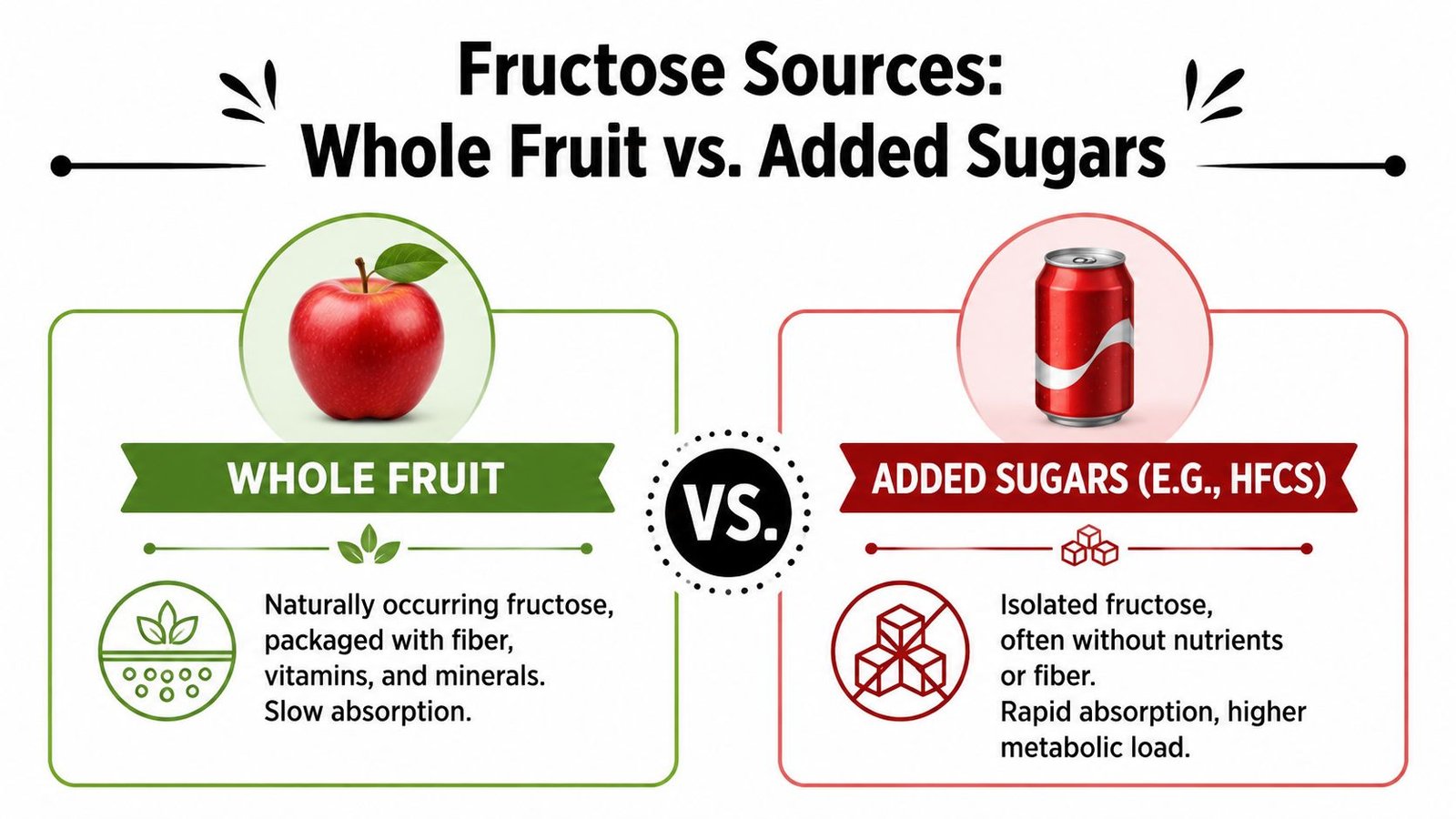 Fructose Sources:
Whole Fruit vs. Added Sugars

WHOLE FRUIT

Naturally occurring fructose, packaged with fiber, vitamins, and minerals.
Slow absorption.

VS.

ADDED SUGARS (E.G., HFCS)

Isolated fructose, often without nutrients or fiber.
Rapid absorption, higher metabolic load.